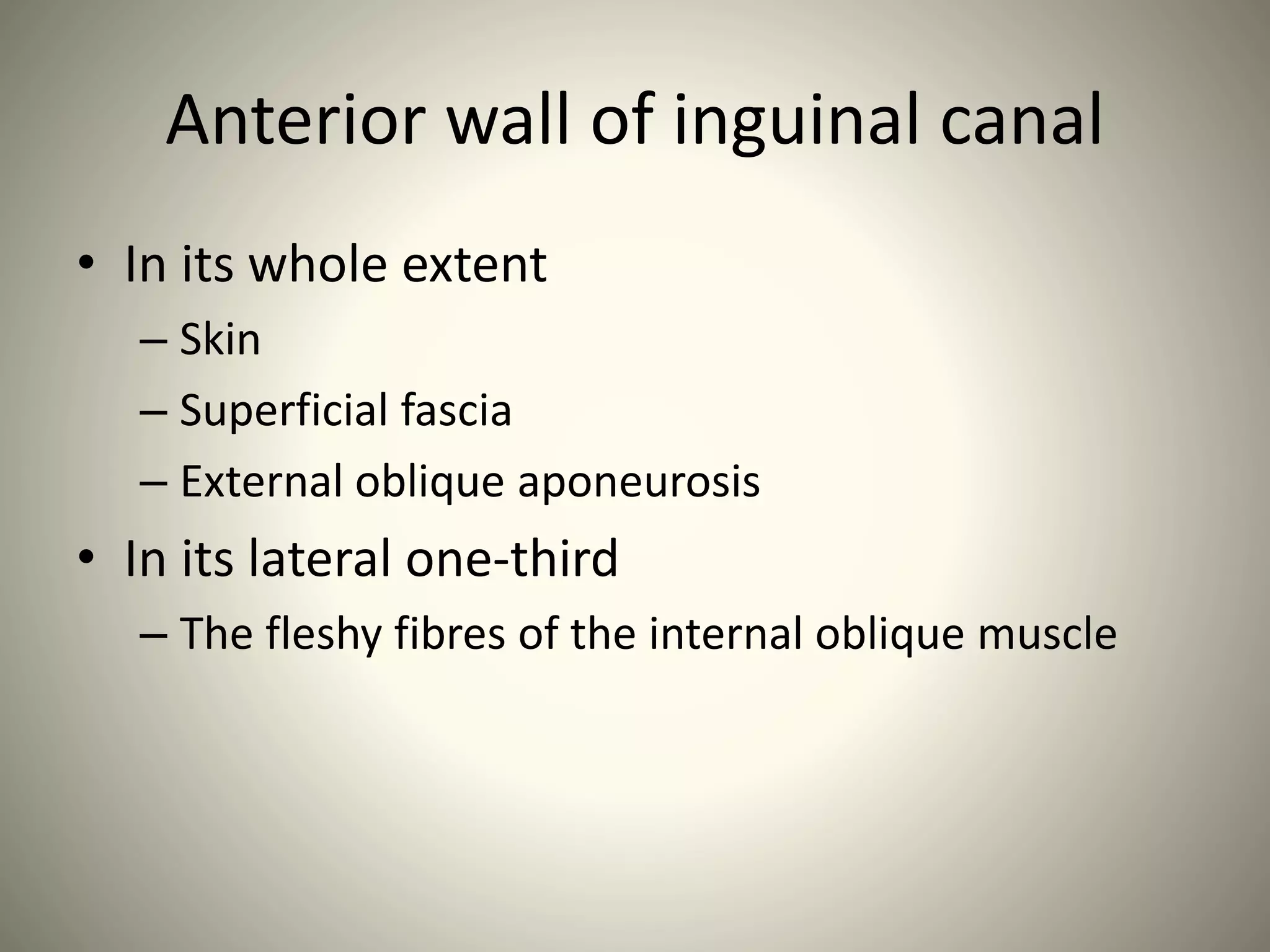 Anterior wall of inguinal canal

• In its whole extent
– Skin
– Superficial fascia
– External oblique aponeurosis
• In its lateral one-third
– The fleshy fibres of the internal oblique muscle